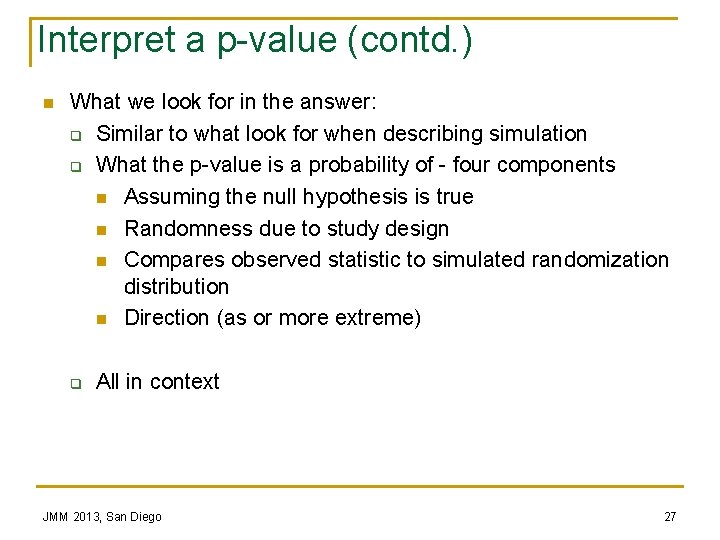 Interpret a p-value (contd.)

- What we look for in the answer:
  - Similar to what look for when describing simulation
  - What the p-value is a probability of - four components
    - Assuming the null hypothesis is true
    - Randomness due to study design
    - Compares observed statistic to simulated randomization distribution
    - Direction (as or more extreme)
  - All in context

JMM 2013, San Diego

27